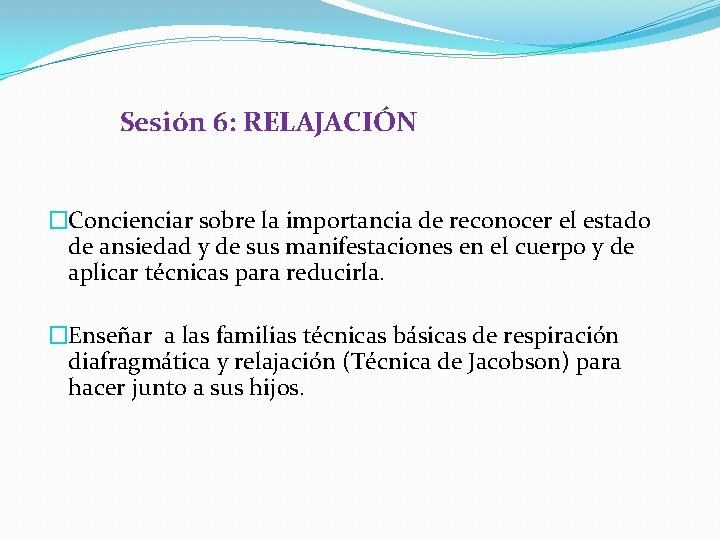 Sesión 6: RELAJACIÓN

□Concienciar sobre la importancia de reconocer el estado de ansiedad y de sus manifestaciones en el cuerpo y de aplicar técnicas para reducirla.

□Enseñar a las familias técnicas básicas de respiración diafragmática y relajación (Técnica de Jacobson) para hacer junto a sus hijos.